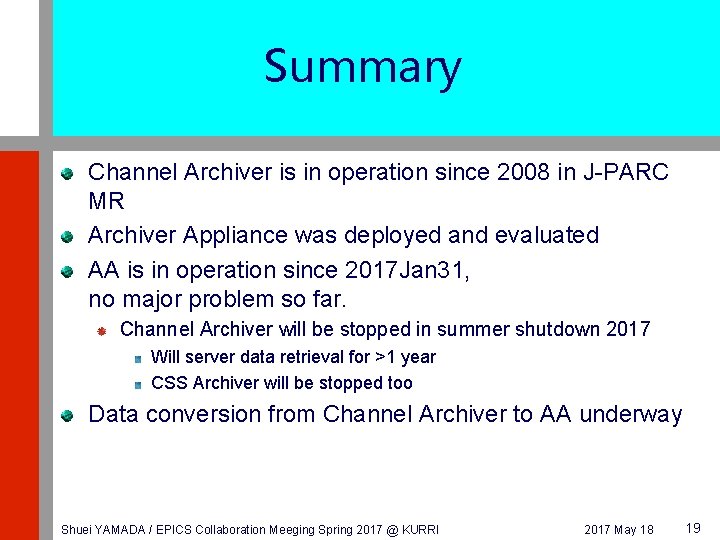 Summary

Channel Archiver is in operation since 2008 in J-PARC MR

Archiver Appliance was deployed and evaluated

AA is in operation since 2017Jan31,
no major problem so far.

Channel Archiver will be stopped in summer shutdown 2017

Will server data retrieval for >1 year

CSS Archiver will be stopped too

Data conversion from Channel Archiver to AA underway

Shuei YAMADA / EPICS Collaboration Meeging Spring 2017 @ KURRI 2017 May 18 19